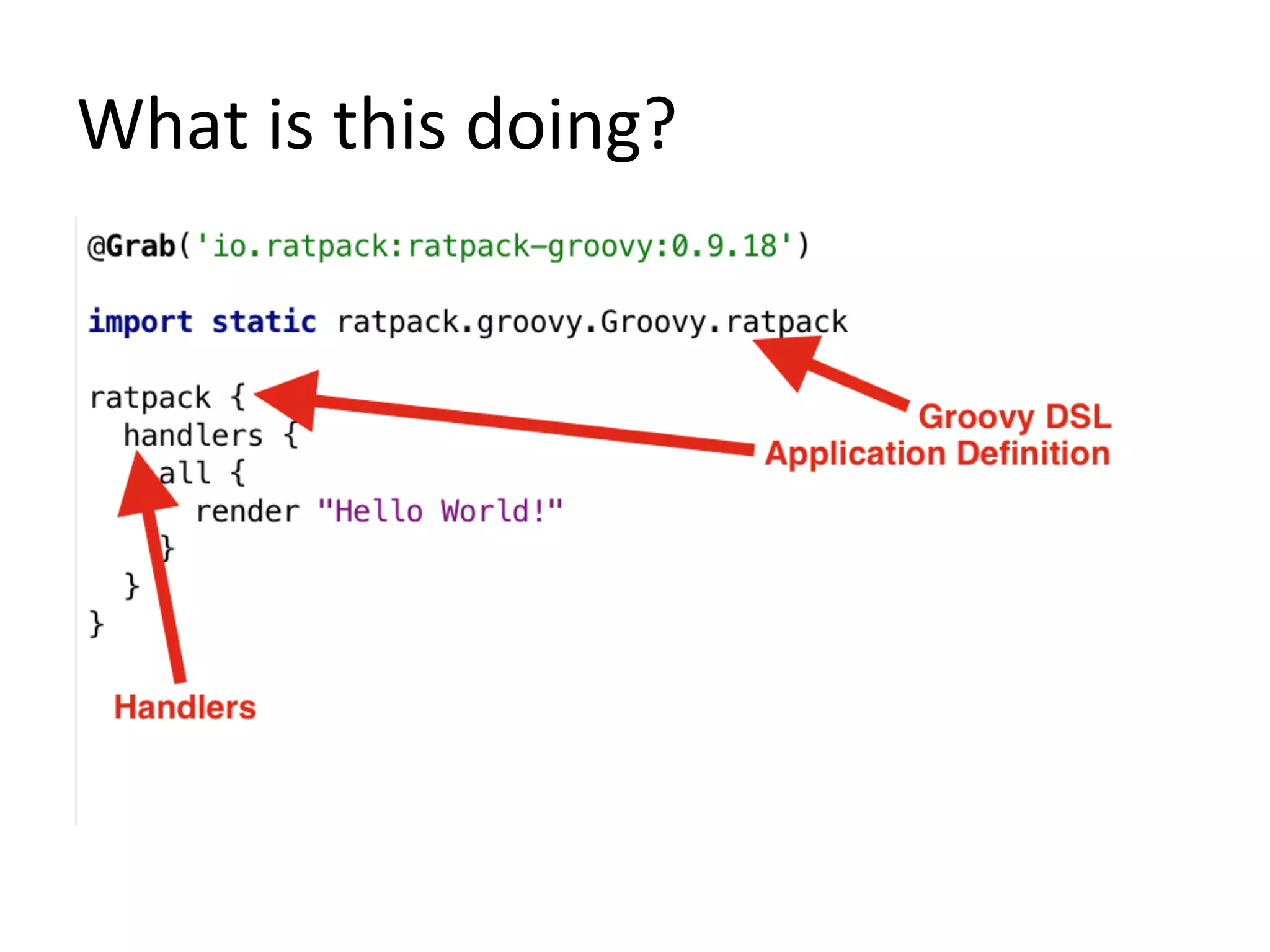 What is this doing?

@Grab('io.ratpack:ratpack-groovy:0.9.18')

import static ratpack.groovy.Groovy.ratpack

ratpack {
  handlers {
    all {
      render "Hello World!"
    }
  }
}

Groovy DSL

Application Definition

Handlers